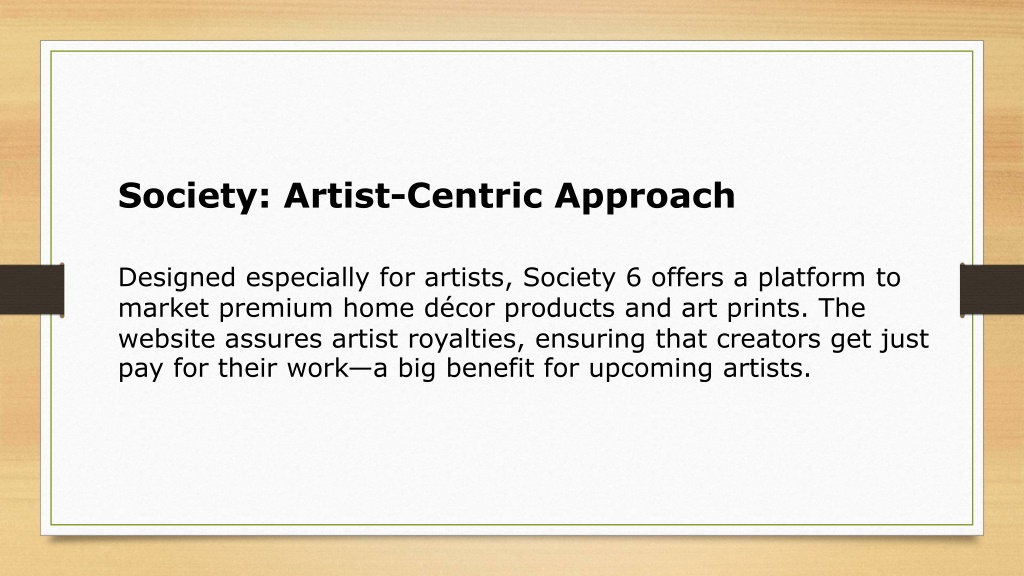 Society: Artist-Centric Approach

Designed especially for artists, Society 6 offers a platform to market premium home décor products and art prints. The website assures artist royalties, ensuring that creators get just pay for their work—a big benefit for upcoming artists.